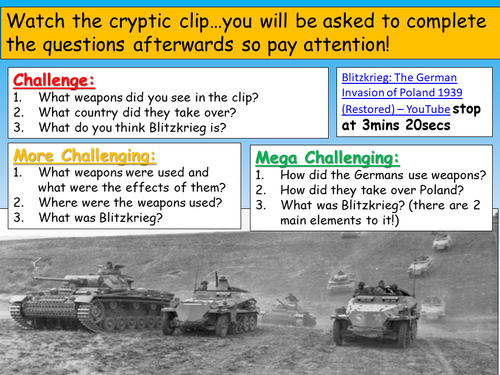 Watch the cryptic clip…you will be asked to complete the questions afterwards so pay attention!

Challenge:
1. What weapons did you see in the clip?
2. What country did they take over?
3. What do you think Blitzkrieg is?

Blitzkrieg: The German Invasion of Poland 1939 (Restored) – YouTube stop at 3mins 20secs

More Challenging:
1. What weapons were used and what were the effects of them?
2. Where were the weapons used?
3. What was Blitzkrieg?

Mega Challenging:
1. How did the Germans use weapons?
2. How did they take over Poland?
3. What was Blitzkrieg? (there are 2 main elements to it!)